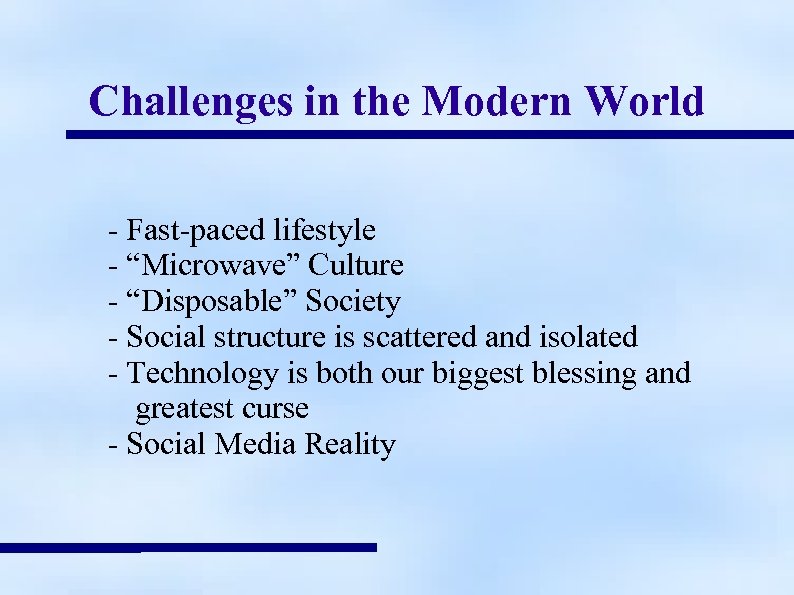 Challenges in the Modern World

- Fast-paced lifestyle
- “Microwave” Culture
- “Disposable” Society
- Social structure is scattered and isolated
- Technology is both our biggest blessing and greatest curse
- Social Media Reality